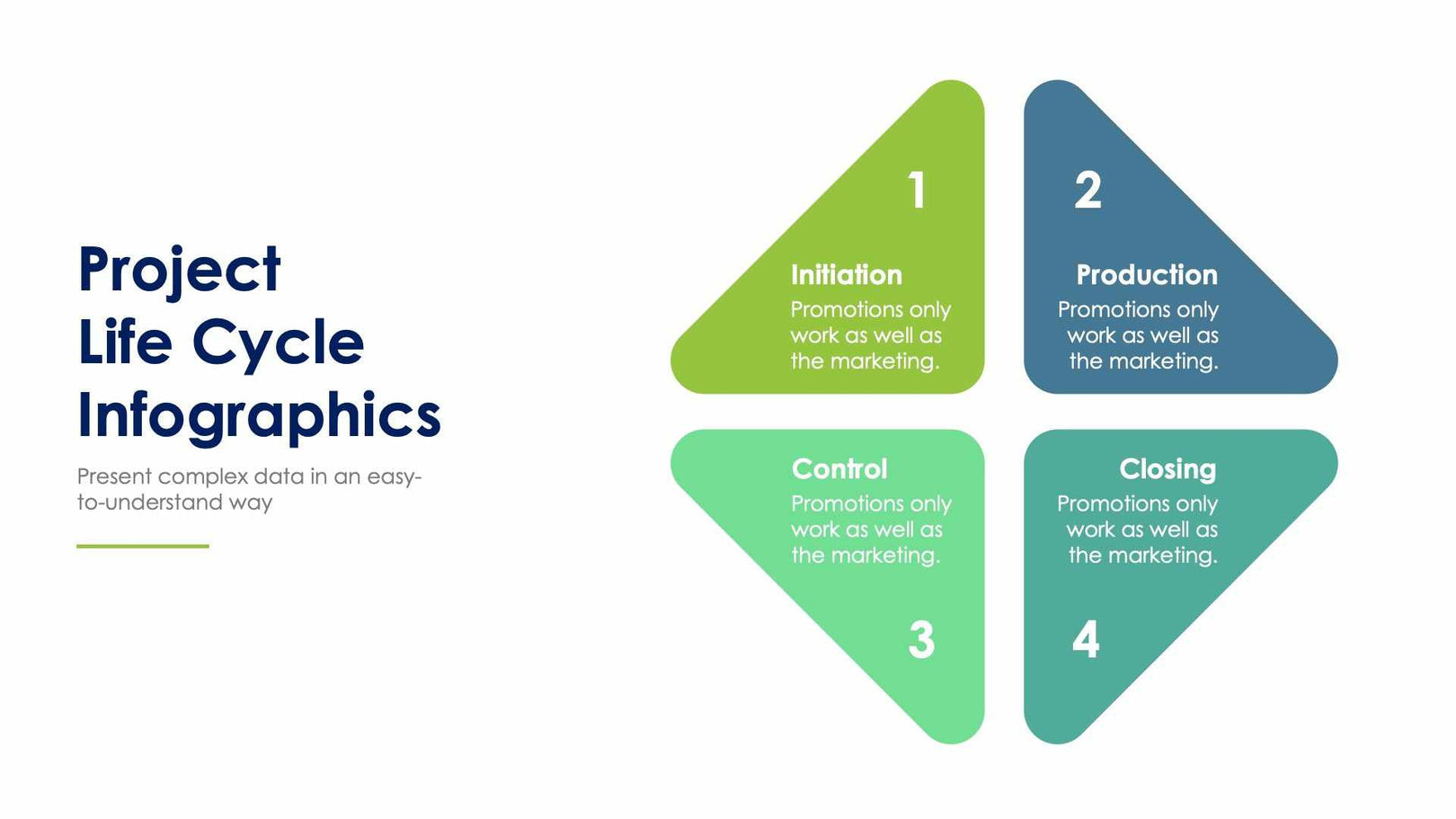 Project Life Cycle Infographics

Present complex data in an easy-to-understand way

1

Initiation
Promotions only work as well as the marketing.

2

Production
Promotions only work as well as the marketing.

Control
Promotions only work as well as the marketing.

3

Closing
Promotions only work as well as the marketing.

4